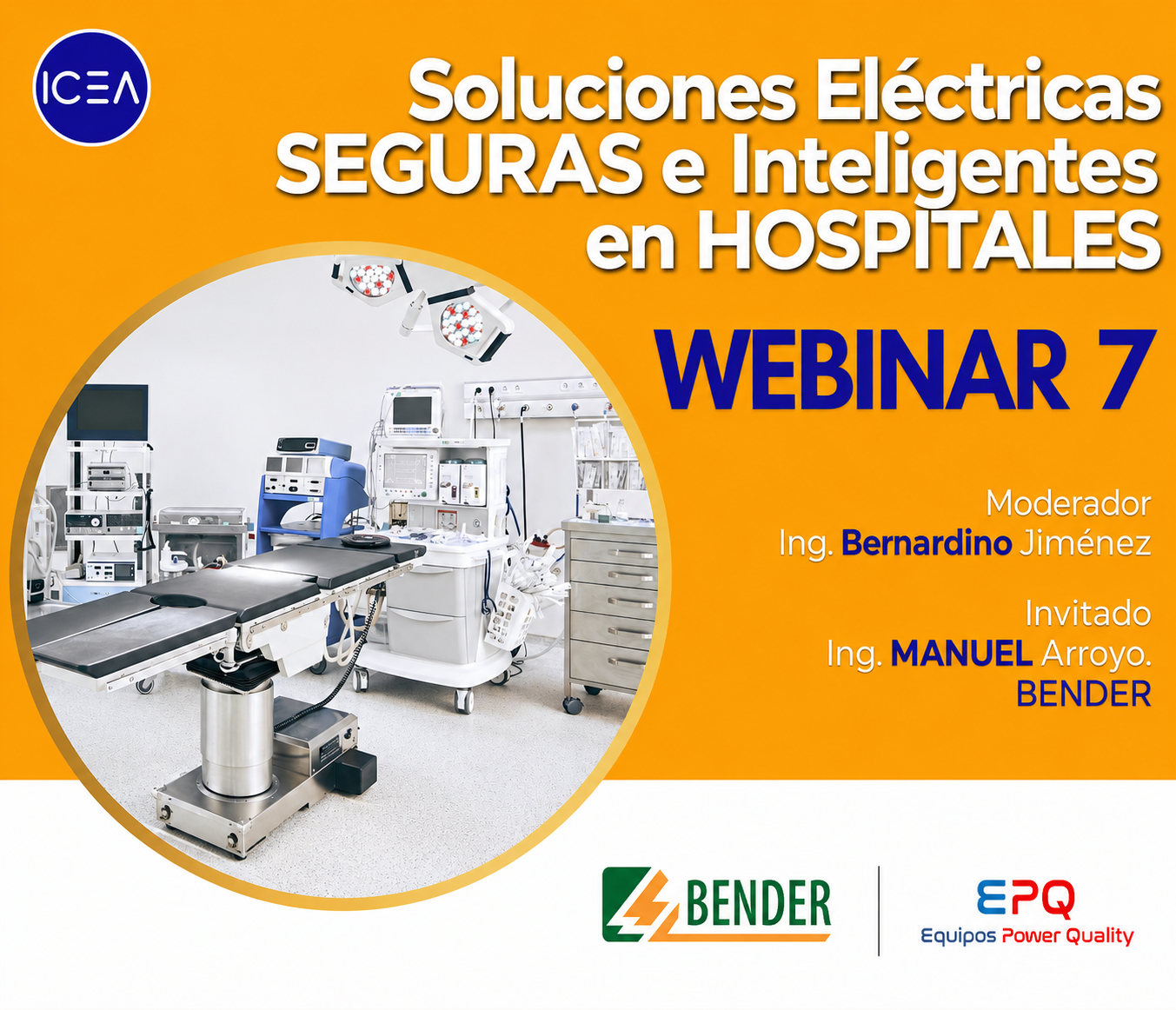 ICEA

Soluciones Eléctricas SEGURAS e Inteligentes en HOSPITALES

WEBINAR 7

Moderador
Ing. Bernardino Jiménez

Invitado
Ing. MANUEL Arroyo.
BENDER

BENDER

EPQ
Equipos Power Quality